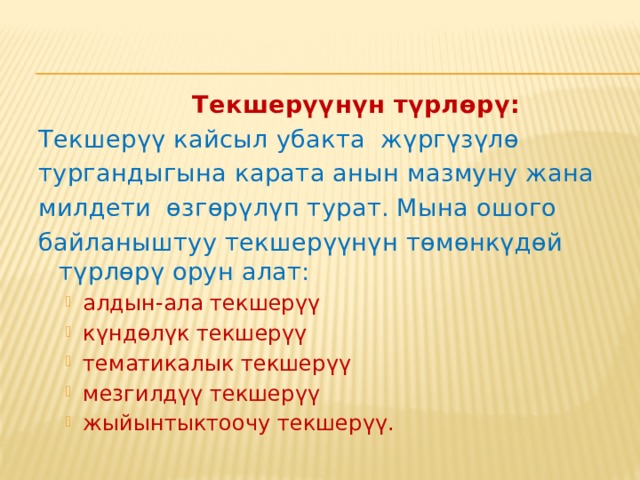 Текшерүүнүн түрлөрү:

Текшерүү кайсыл убакта жүргүзүлө тургандыгына карата анын мазмуну жана милдети өзгөрүлүп турат. Мына ошого байланыштуу текшерүүнүн төмөнкүдөй түрлөрү орун алат:

- алдын-ала текшерүү
- күндөлүк текшерүү
- тематикалык текшерүү
- мезгилдүү текшерүү
- жыйынтыктоочу текшерүү.